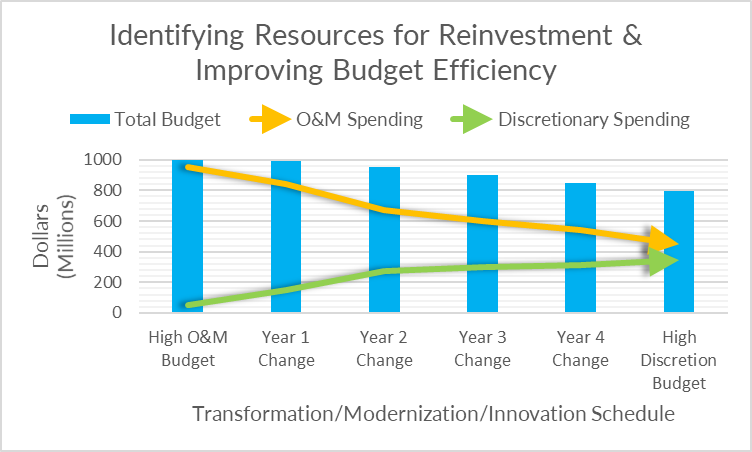 Identifying Resources for Reinvestment & Improving Budget Efficiency

Total Budget
O&M Spending
Discretionary Spending

Dollars (Millions)

1000
800
600
400
200
0

High O&M Budget
Year 1 Change
Year 2 Change
Year 3 Change
Year 4 Change
High Discretion Budget

Transformation/Modernization/Innovation Schedule